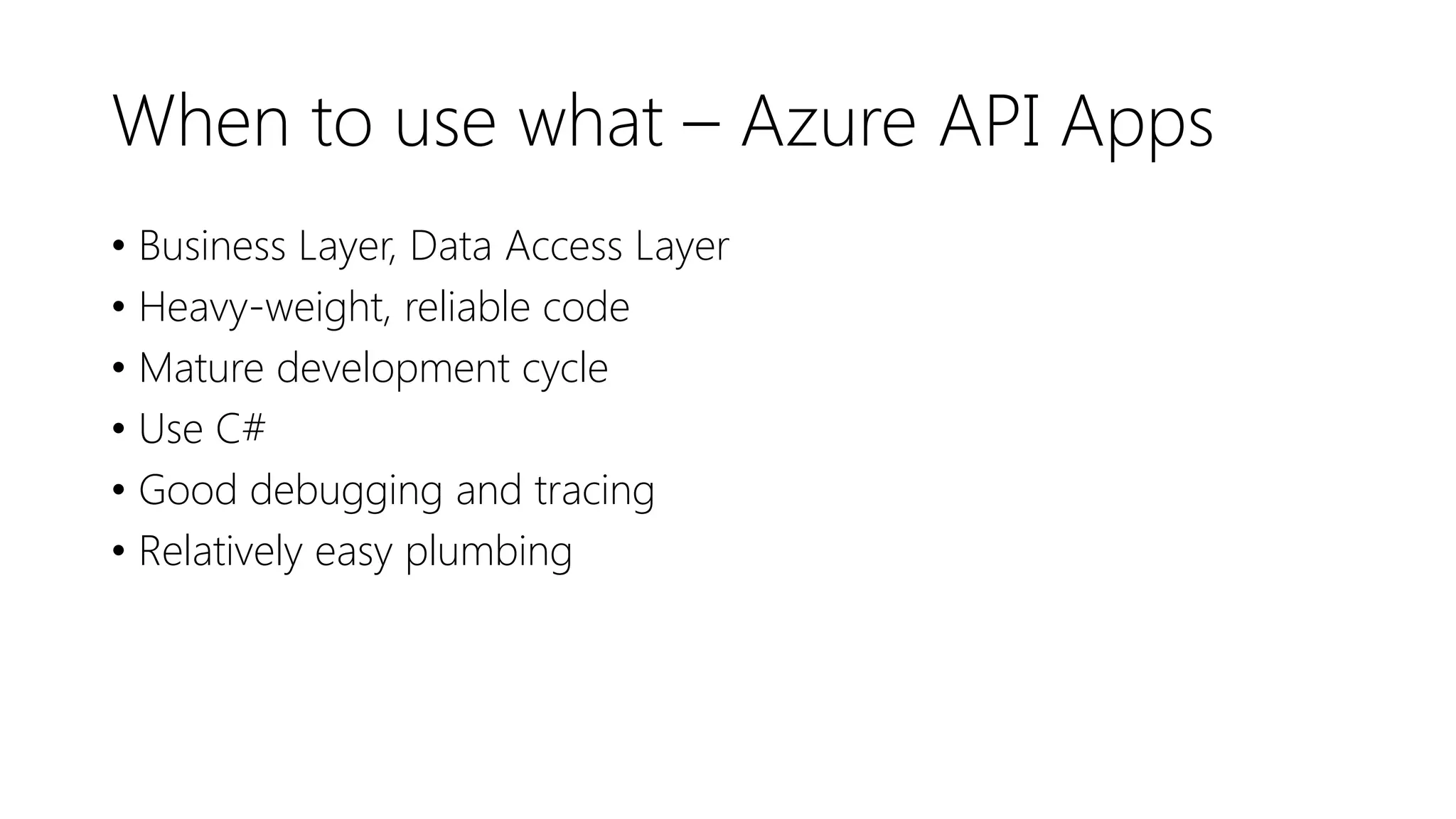 When to use what – Azure API Apps

• Business Layer, Data Access Layer
• Heavy-weight, reliable code
• Mature development cycle
• Use C#
• Good debugging and tracing
• Relatively easy plumbing